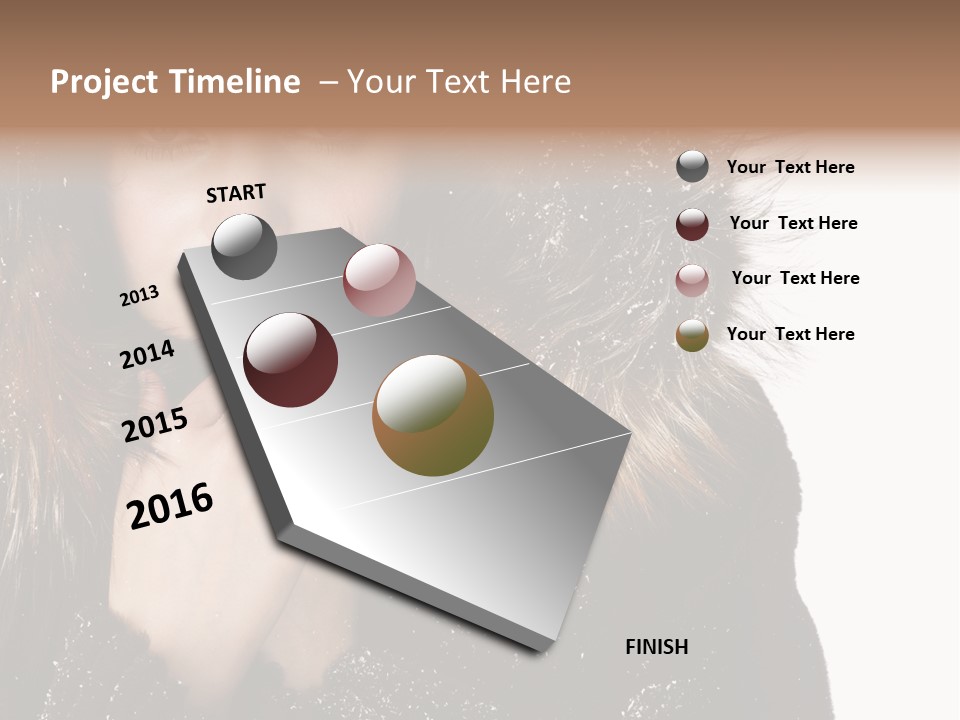 Project Timeline – Your Text Here

START

2013

2014

2015

2016

FINISH

Your Text Here

Your Text Here

Your Text Here

Your Text Here